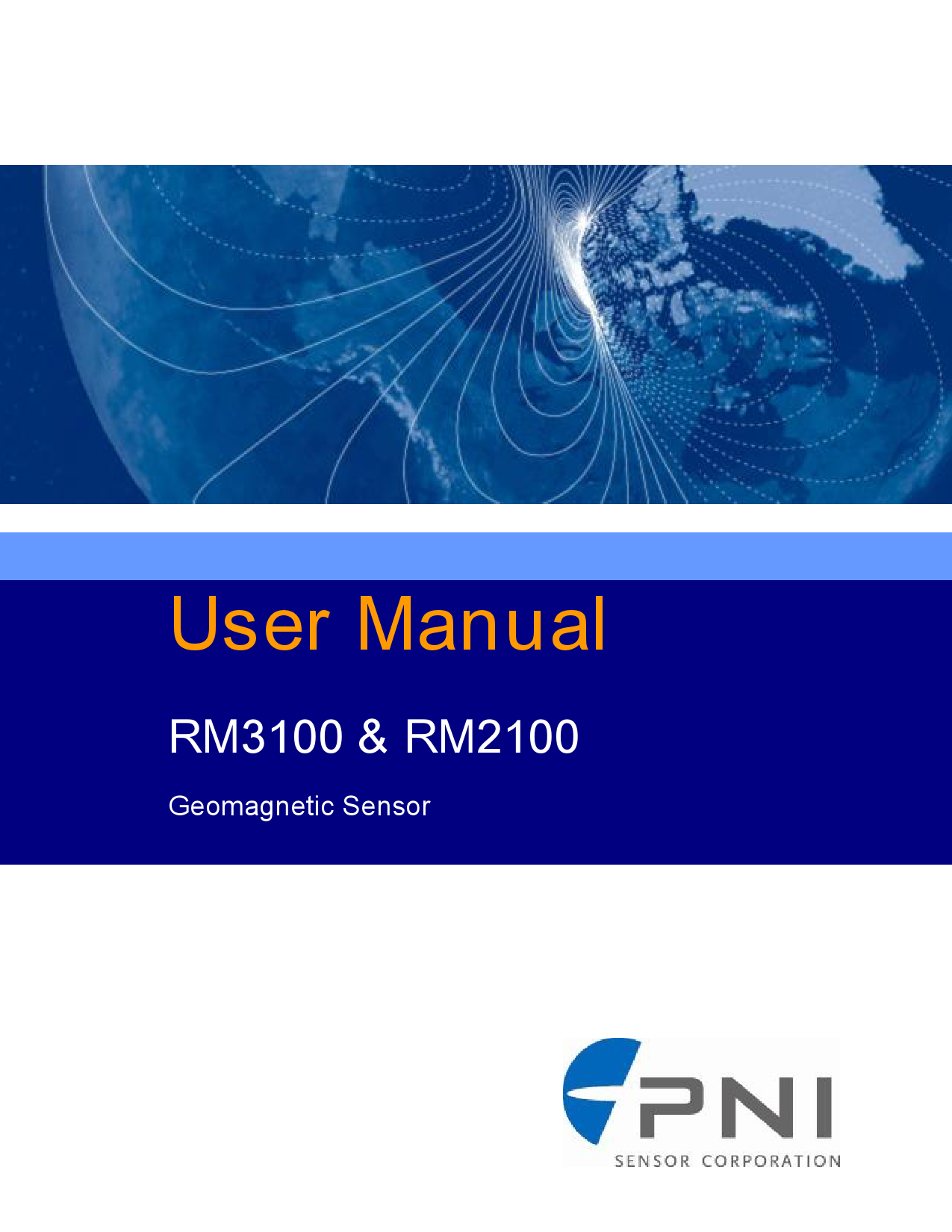 User Manual

RM3100 & RM2100

Geomagnetic Sensor

PNI

SENSOR CORPORATION